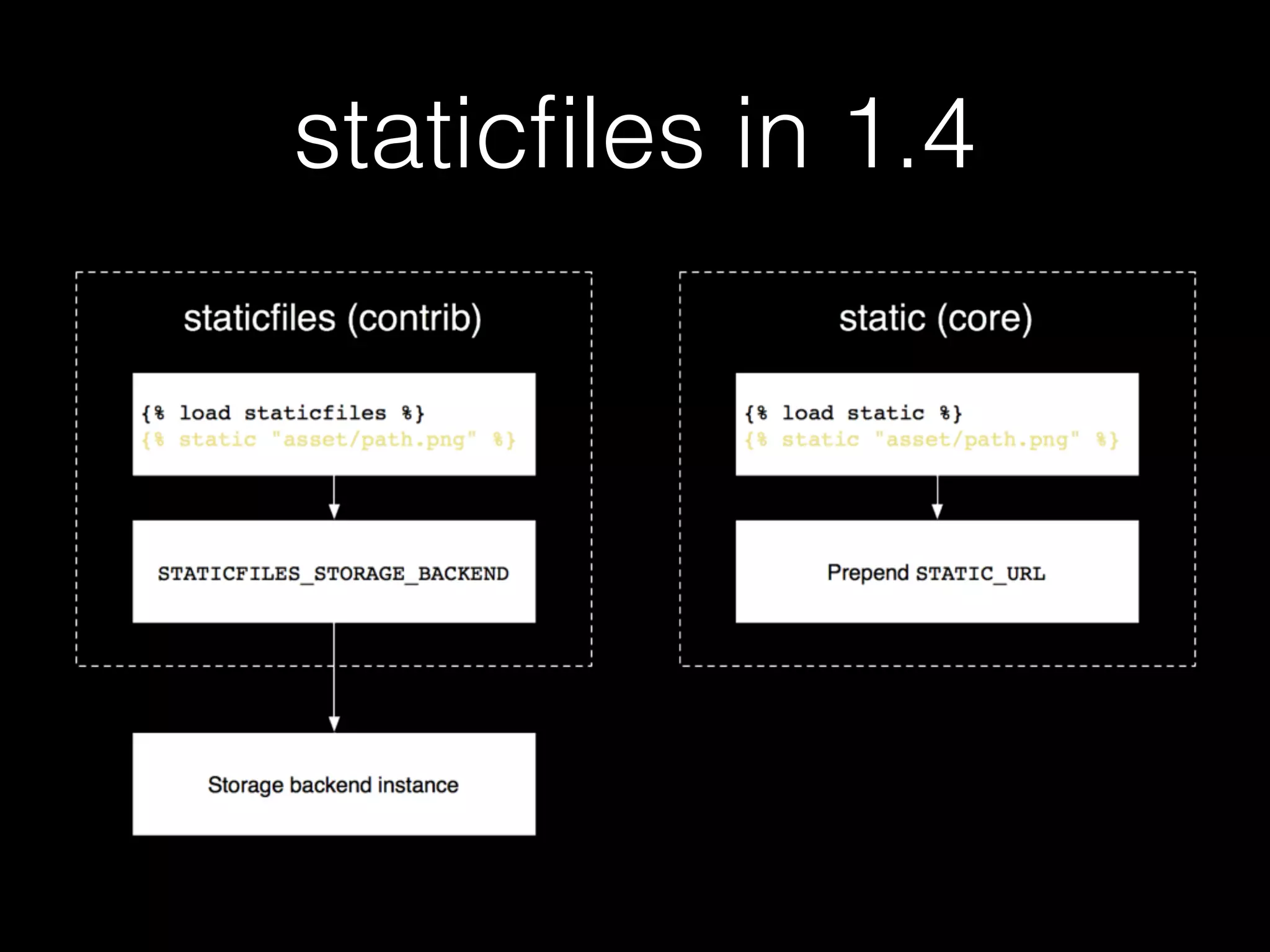 staticfiles in 1.4

staticfiles (contrib)

{% load staticfiles %}
{% static "asset/path.png" %}

STATICFILES_STORAGE_BACKEND

Storage backend instance

static (core)

{% load static %}
{% static "asset/path.png" %}

Prepend STATIC_URL